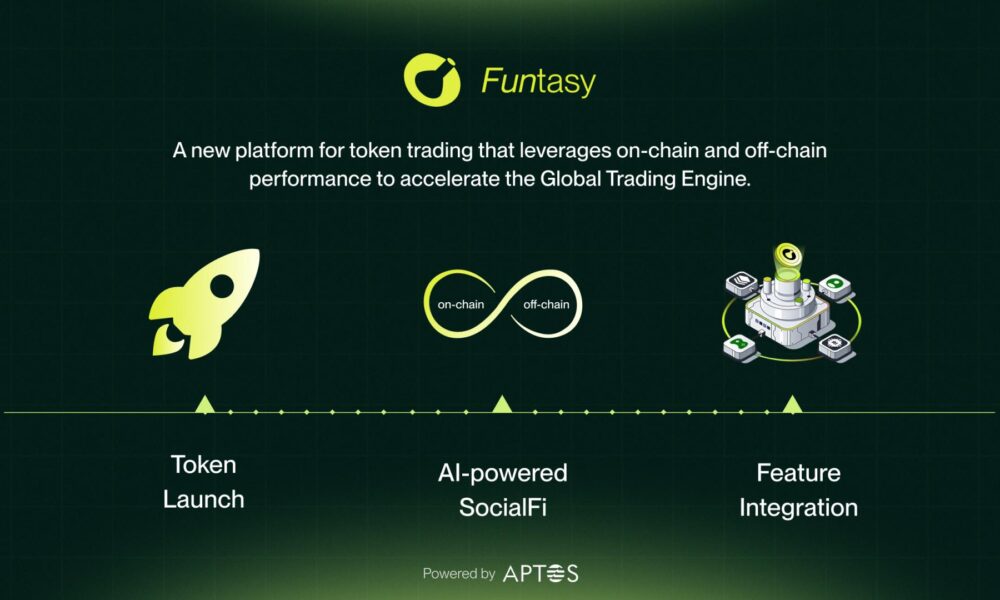 Funtasy

A new platform for token trading that leverages on-chain and off-chain performance to accelerate the Global Trading Engine.

on-chain off-chain

Token Launch

AI-powered SocialFi

Feature Integration

Powered by APTOS